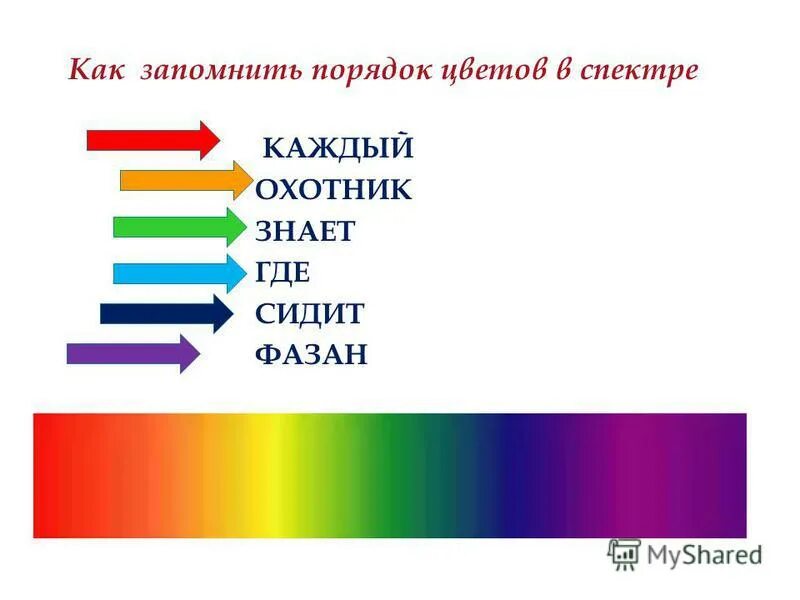 Как запомнить порядок цветов в спектре

КАЖДЫЙ
ОХОТНИК
ЗНАЕТ
ГДЕ
СИДИТ
ФАЗАН

MyShared